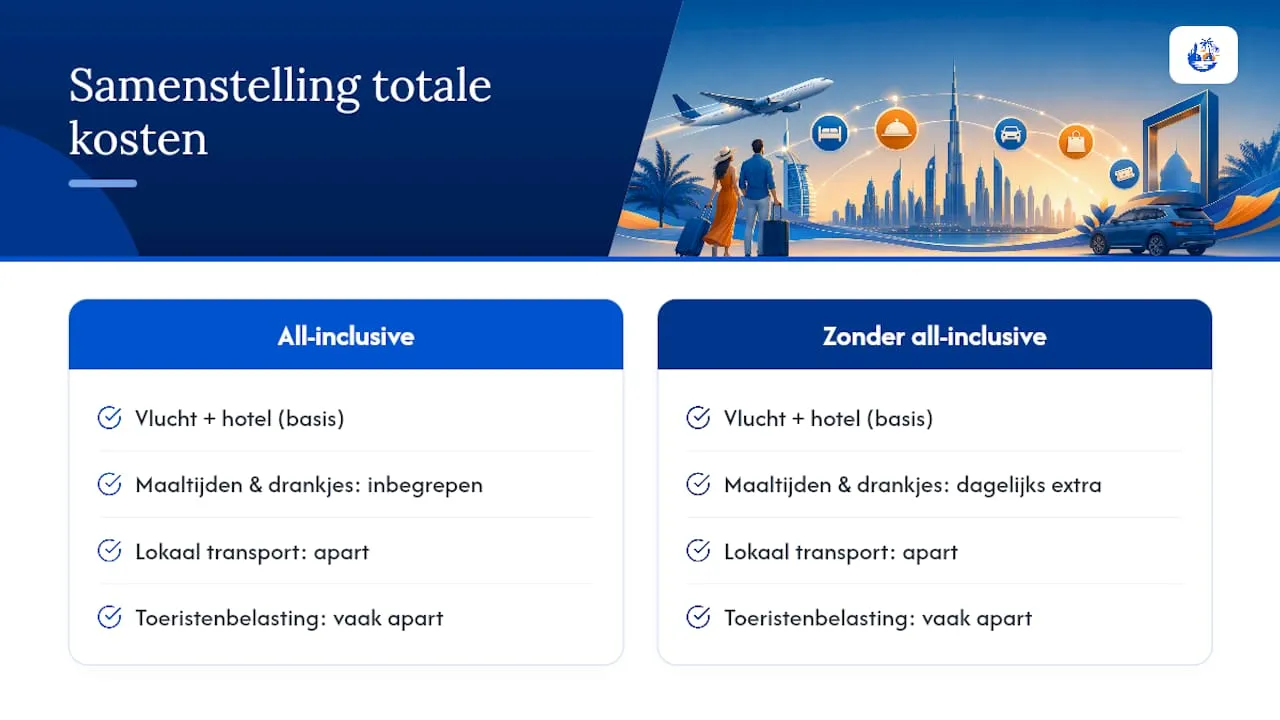 Samenstelling totale kosten

All-inclusive

Vlucht + hotel (basis)

Maaltijden & drankjes: inbegrepen

Lokaal transport: apart

Toeristenbelasting: vaak apart

Zonder all-inclusive

Vlucht + hotel (basis)

Maaltijden & drankjes: dagelijks extra

Lokaal transport: apart

Toeristenbelasting: vaak apart